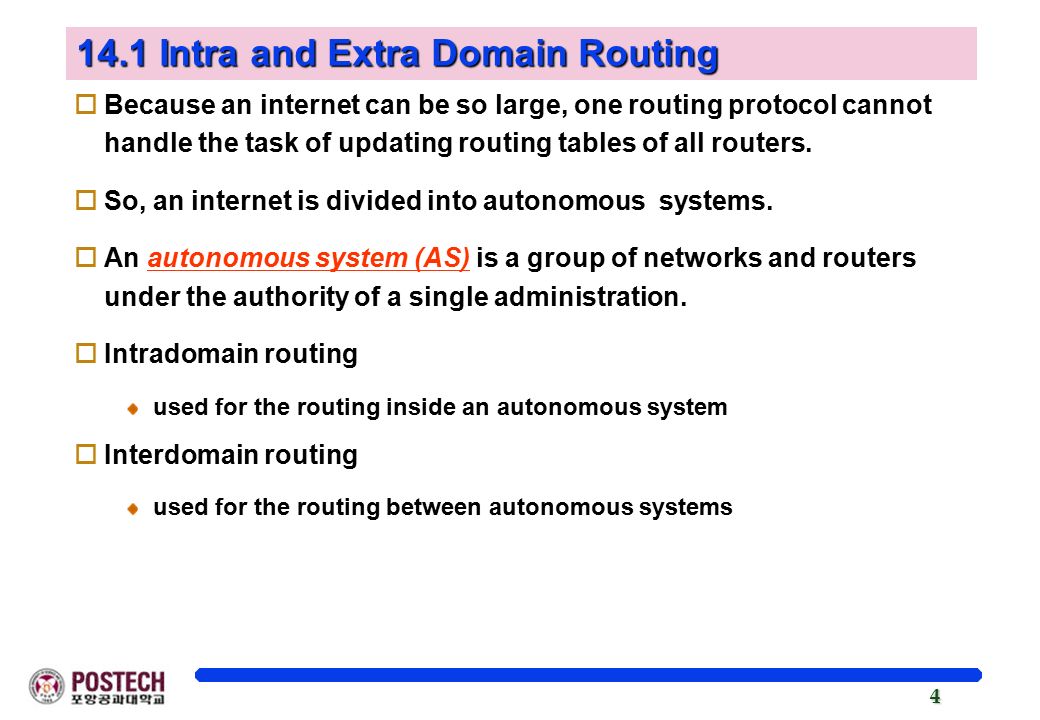 14.1 Intra and Extra Domain Routing

Because an internet can be so large, one routing protocol cannot handle the task of updating routing tables of all routers.

So, an internet is divided into autonomous systems.

An autonomous system (AS) is a group of networks and routers under the authority of a single administration.

Intradomain routing

used for the routing inside an autonomous system

Interdomain routing

used for the routing between autonomous systems

POSTECH
포항공과대학교

4